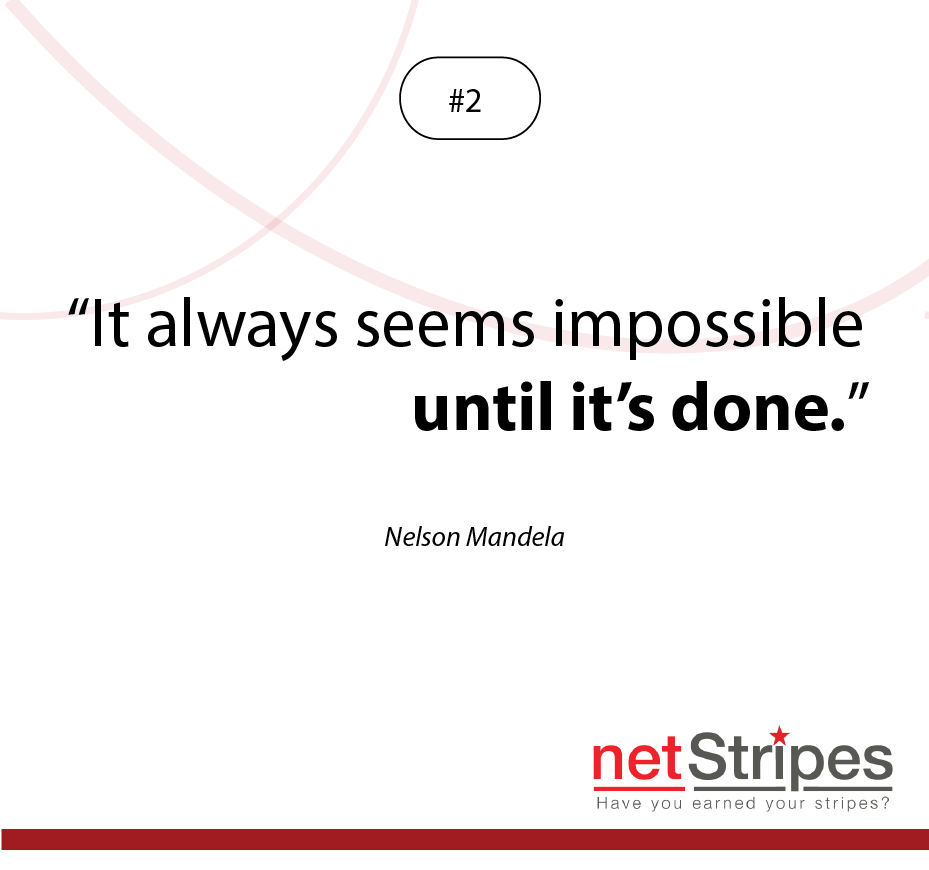 #2

“It always seems impossible until it’s done.”

Nelson Mandela

netStripes
Have you earned your stripes?